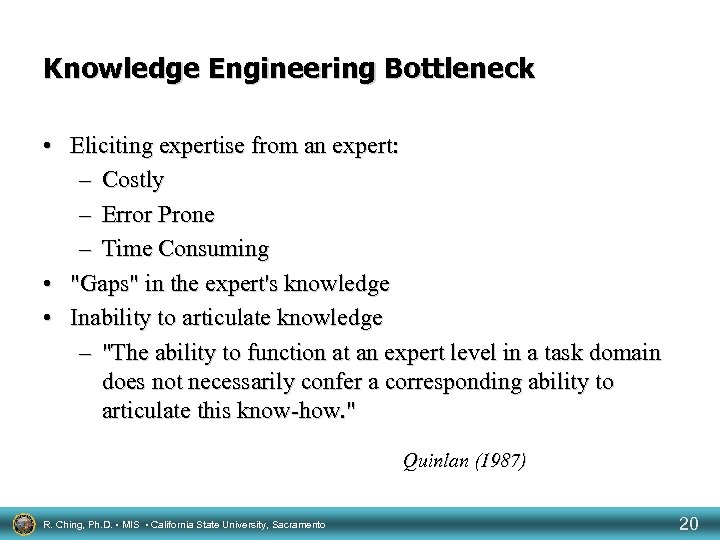 Knowledge Engineering Bottleneck

• Eliciting expertise from an expert:
– Costly
– Error Prone
– Time Consuming
• "Gaps" in the expert's knowledge
• Inability to articulate knowledge
– "The ability to function at an expert level in a task domain does not necessarily confer a corresponding ability to articulate this know-how."

Quinlan (1987)

R. Ching, Ph.D. • MIS • California State University, Sacramento

20